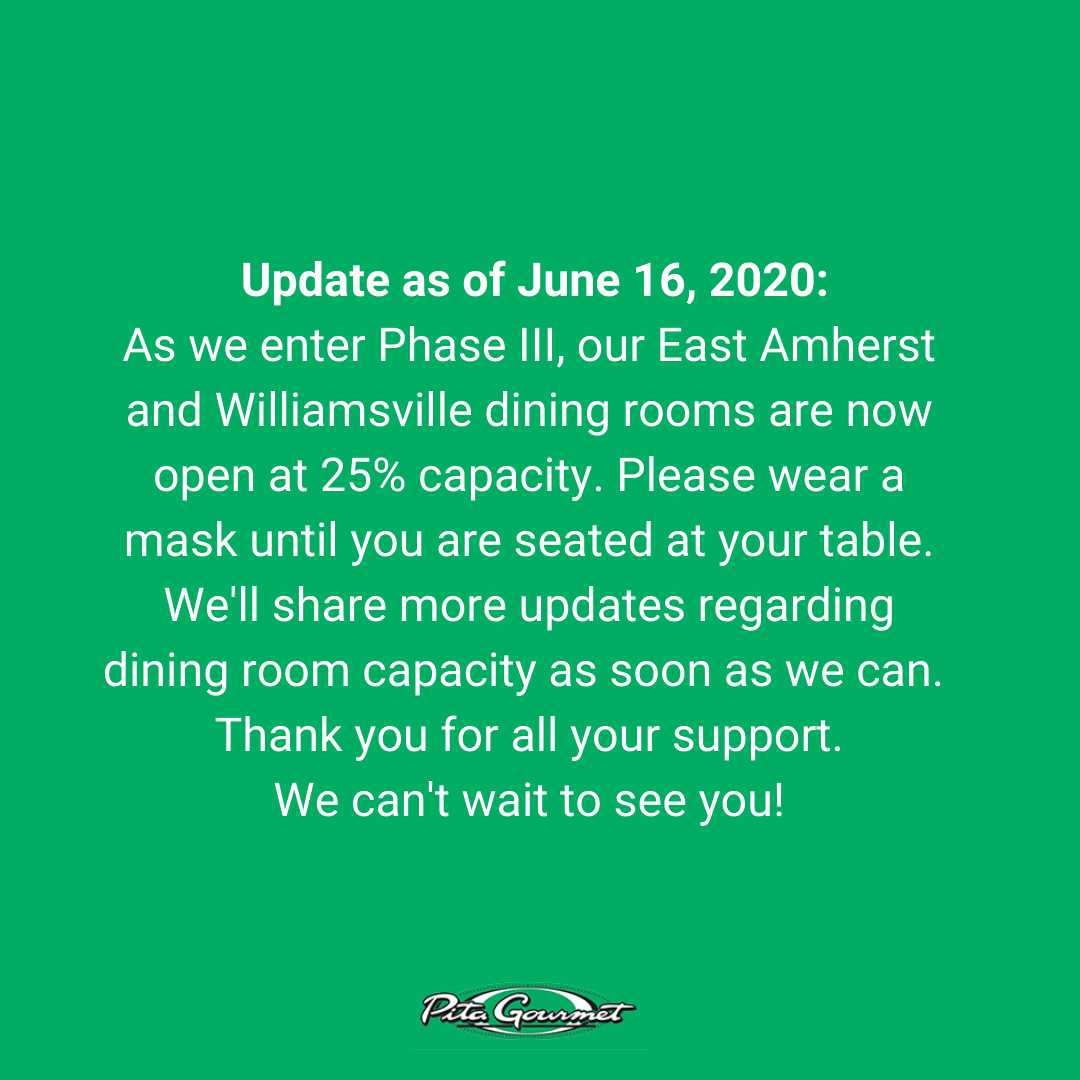 Update as of June 16, 2020:
As we enter Phase III, our East Amherst and Williamsville dining rooms are now open at 25% capacity. Please wear a mask until you are seated at your table. We'll share more updates regarding dining room capacity as soon as we can. Thank you for all your support.
We can't wait to see you!

Pita Gourmet